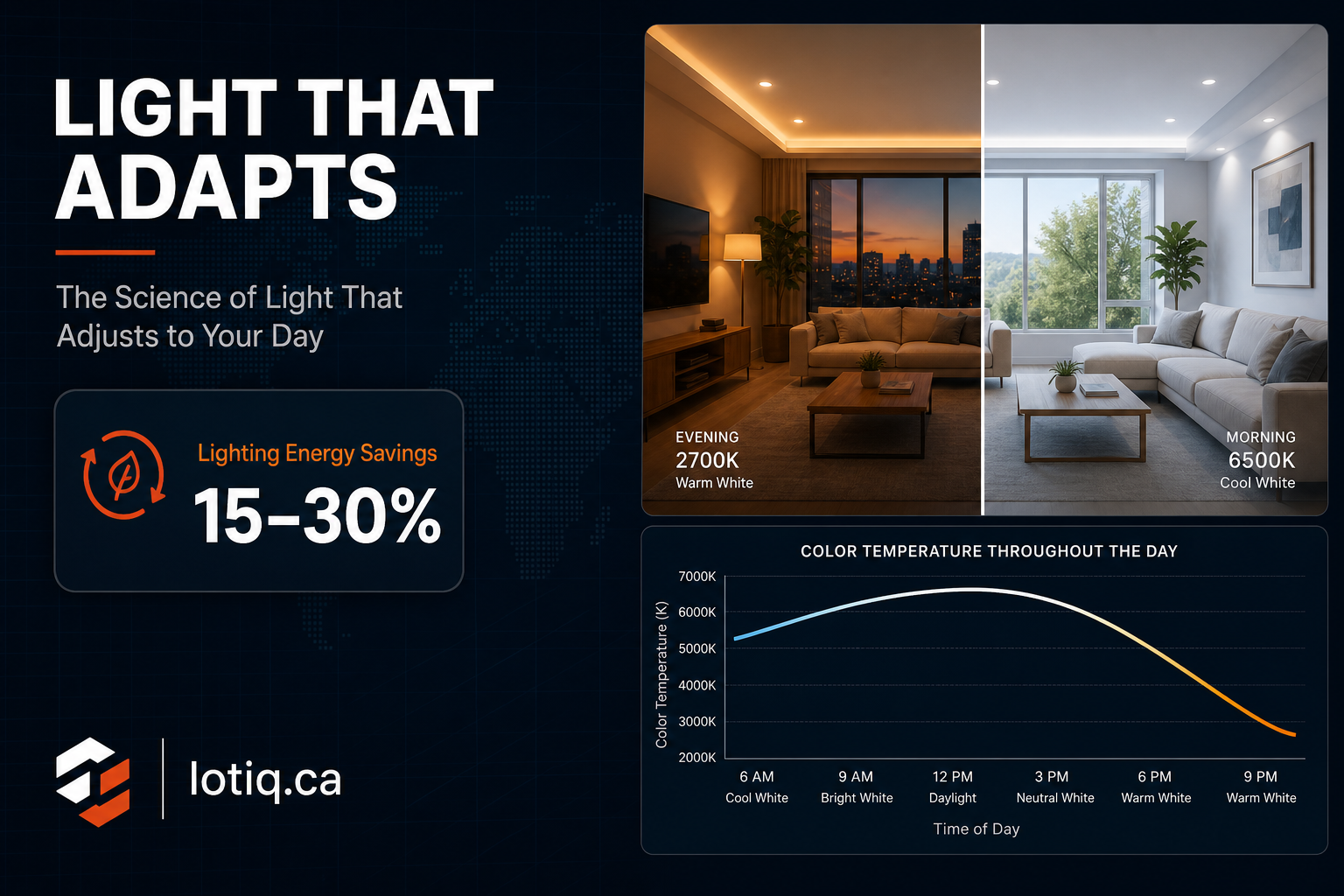 LIGHT THAT ADAPTS

The Science of Light That Adjusts to Your Day

Lighting Energy Savings
15–30%

lotiq.ca

EVENING
2700K
Warm White

MORNING
6500K
Cool White

COLOR TEMPERATURE THROUGHOUT THE DAY

Color Temperature (K)

7000K
6000K
5000K
4000K
3000K
2000K

6 AM
Cool White
9 AM
Bright White
12 PM
Daylight
3 PM
Neutral White
6 PM
Warm White
9 PM
Warm White

Time of Day